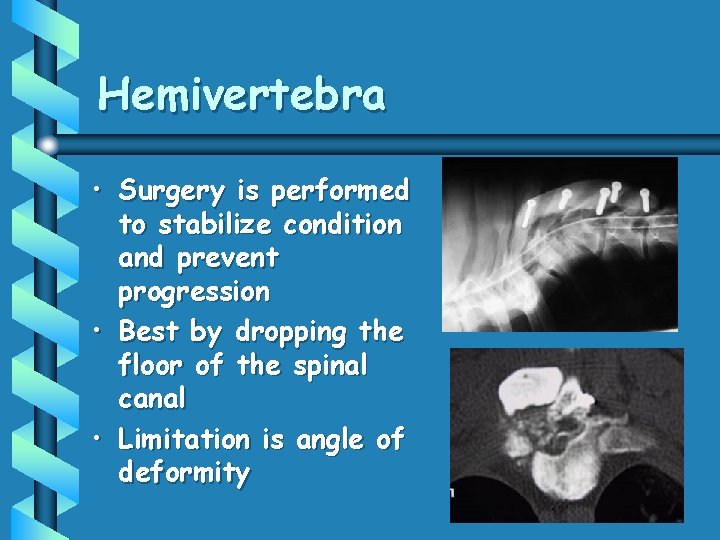 Hemivertebra

• Surgery is performed to stabilize condition and prevent progression
• Best by dropping the floor of the spinal canal
• Limitation is angle of deformity